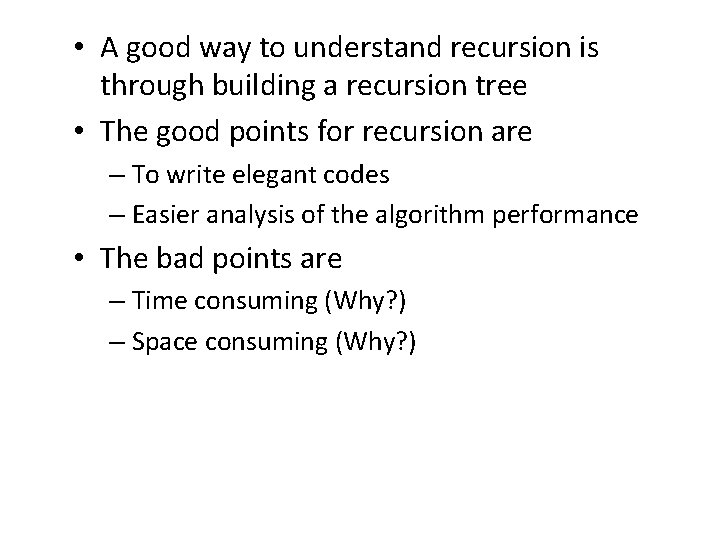 • A good way to understand recursion is through building a recursion tree
• The good points for recursion are
– To write elegant codes
– Easier analysis of the algorithm performance
• The bad points are
– Time consuming (Why?)
– Space consuming (Why?)